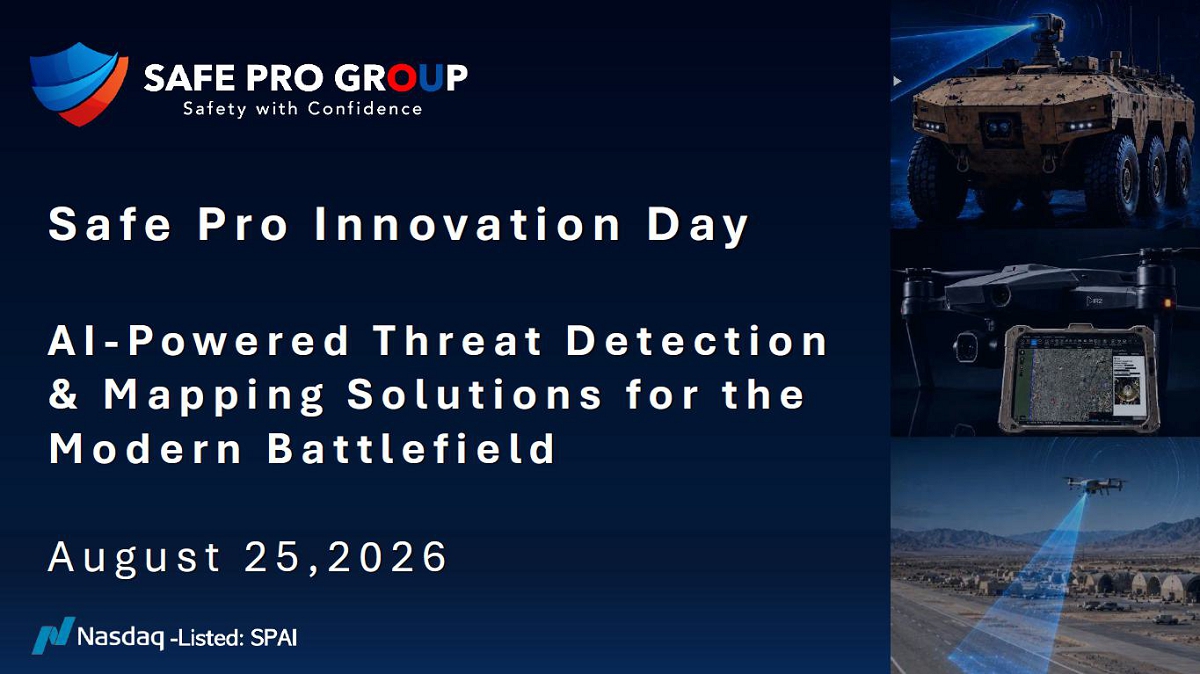 SAFE PRO GROUP
Safety with Confidence

Safe Pro Innovation Day

AI-Powered Threat Detection & Mapping Solutions for the Modern Battlefield

August 25,2026

Nasdaq -Listed: SPAI